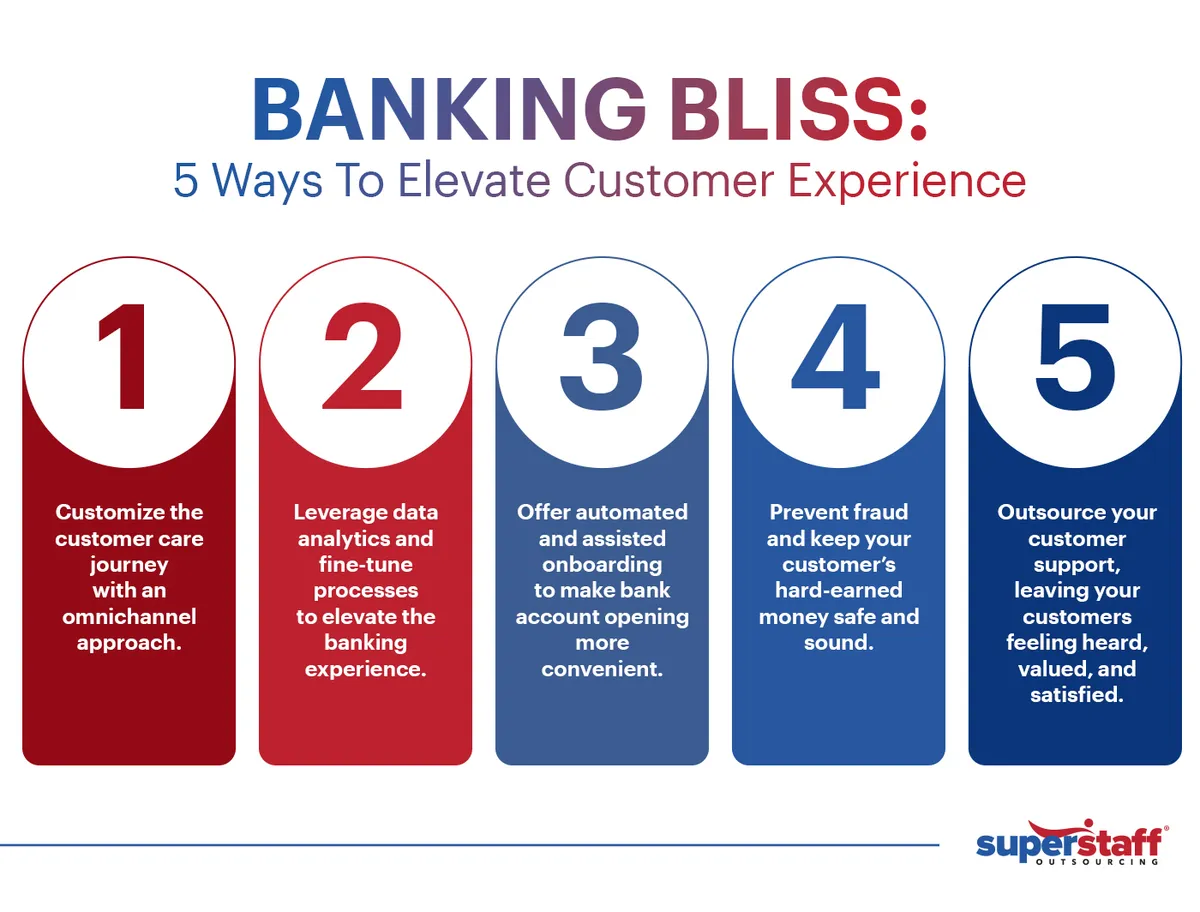 BANKING BLISS:
5 Ways To Elevate Customer Experience

1

Customize the customer care journey with an omnichannel approach.

2

Leverage data analytics and fine-tune processes to elevate the banking experience.

3

Offer automated and assisted onboarding to make bank account opening more convenient.

4

Prevent fraud and keep your customer's hard-earned money safe and sound.

5

Outsource your customer support, leaving your customers feeling heard, valued, and satisfied.

superstaff®
OUTSOURCING